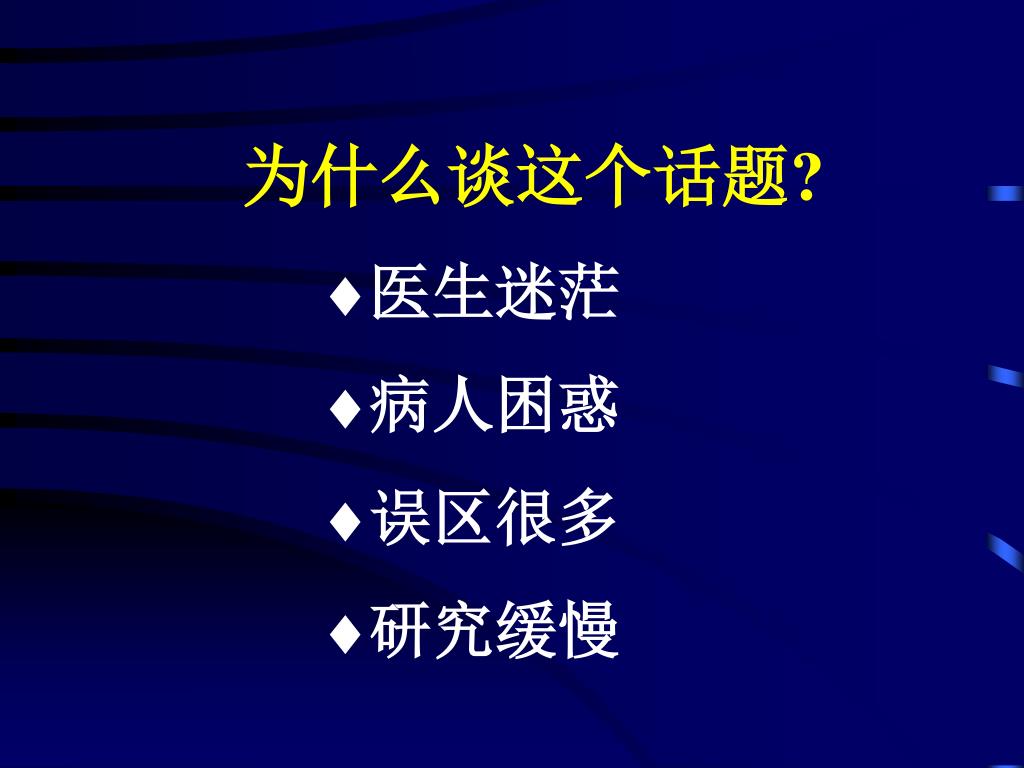 为什么谈这个话题?

♦医生迷茫

♦病人困惑

♦误区很多

♦研究缓慢